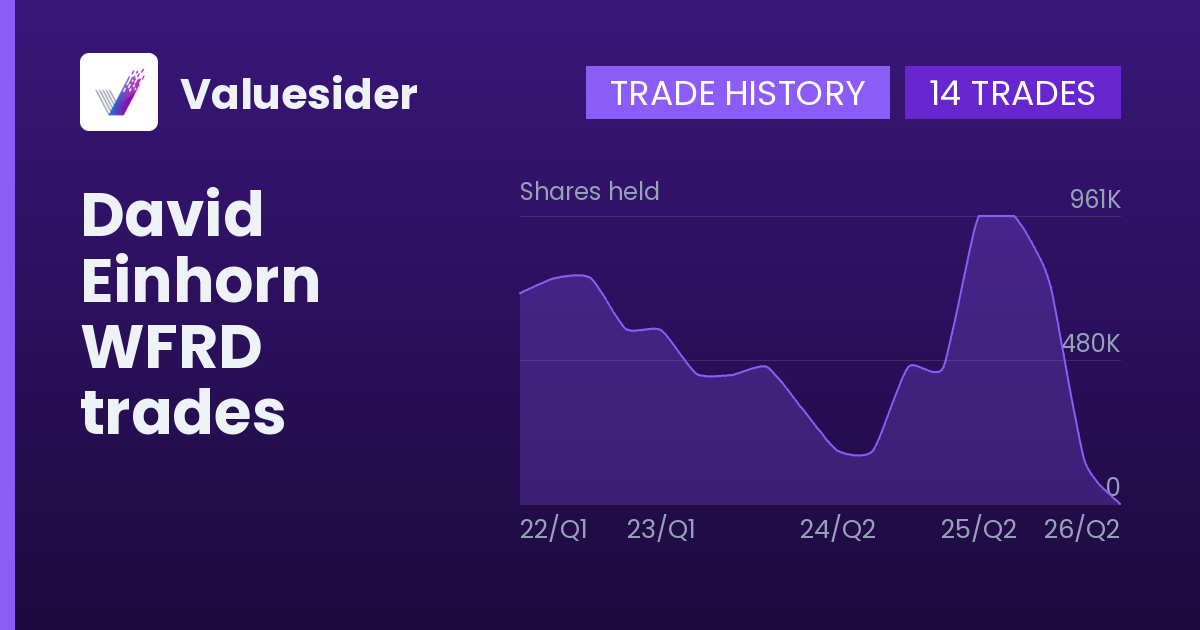 Valuesider

TRADE HISTORY 14 TRADES

David Einhorn WFRD trades

Shares held

961K

480K

0

22/Q1 23/Q1 24/Q2 25/Q2 26/Q2